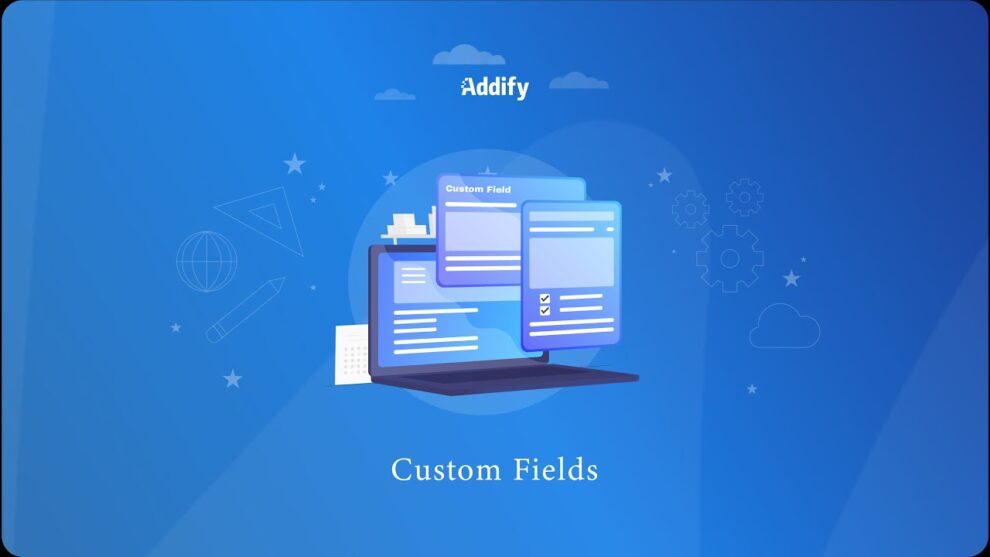 Addify

Custom Field

Custom Fields